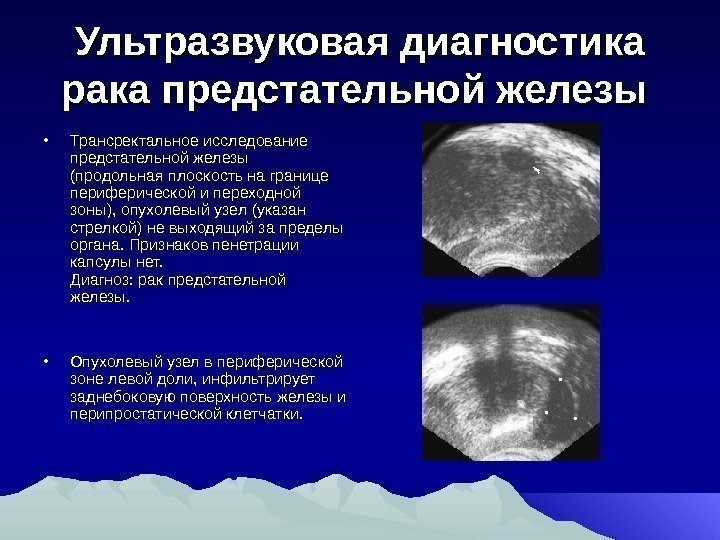 Ультразвуковая диагностика рака предстательной железы

• Трансректальное исследование предстательной железы (продольная плоскость на границе периферической и переходной зоны), опухолевый узел (указан стрелкой) не выходящий за пределы органа. Признаков пенетрации капсулы нет.
Диагноз: рак предстательной железы.

• Опухолевый узел в периферической зоне левой доли, инфильтрирует заднебоковую поверхность железы и перипростатической клетчатки.